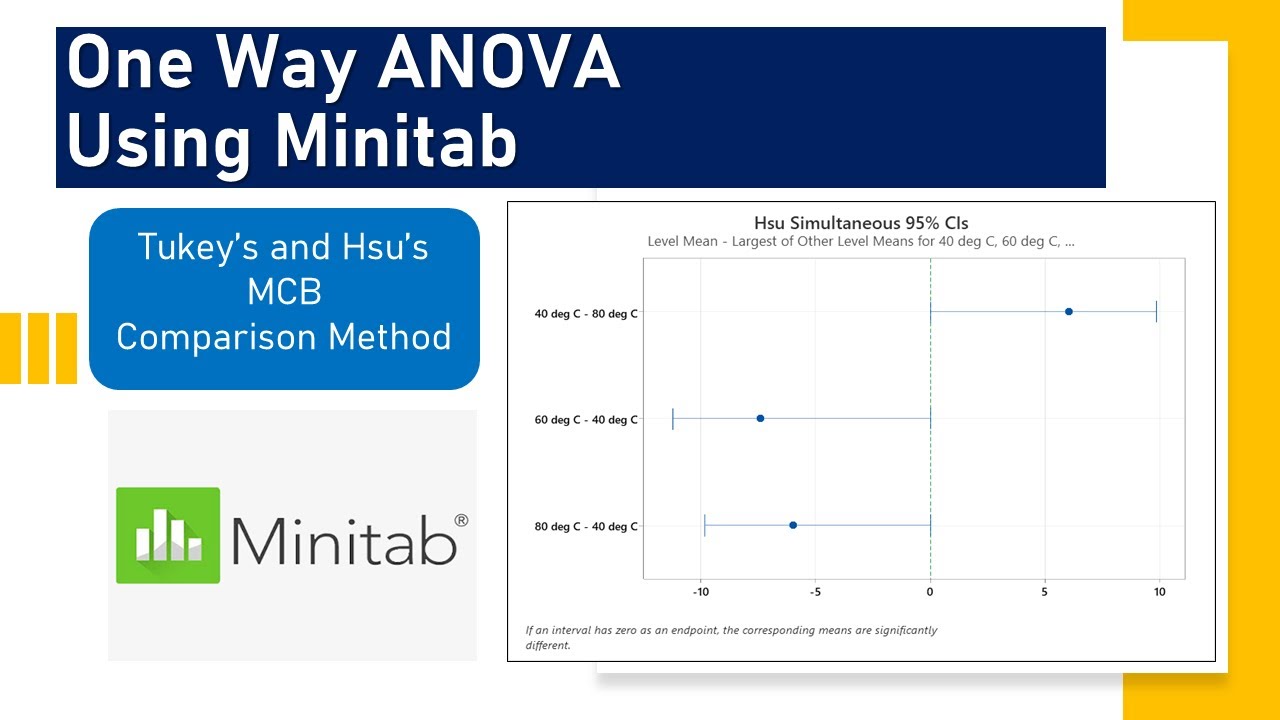 One Way ANOVA Using Minitab

Tukey's and Hsu's MCB Comparison Method

Minitab®

Hsu Simultaneous 95% CIs
Level Mean - Largest of Other Level Means for 40 deg C, 60 deg C, ...

40 deg C - 80 deg C
60 deg C - 40 deg C
80 deg C - 40 deg C

-10
-5
0
5
10

If an interval has zero as an endpoint, the corresponding means are significantly different.